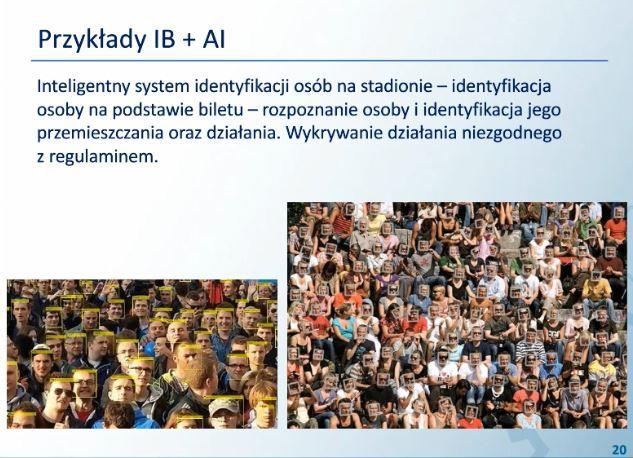 Przykłady IB + AI

Inteligentny system identyfikacji osób na stadionie – identyfikacja osoby na podstawie biletu – rozpoznanie osoby i identyfikacja jego przemieszczania oraz działania. Wykrywanie działania niezgodnego z regulaminem.

20